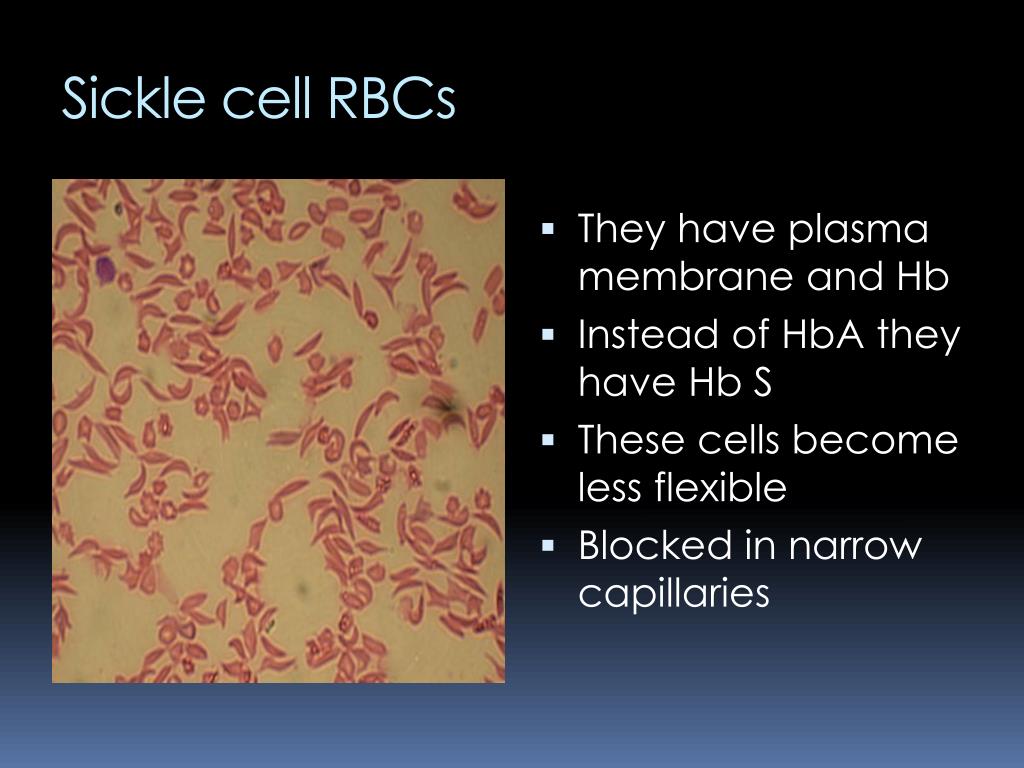 Sickle cell RBCs

▪ They have plasma membrane and Hb
▪ Instead of HbA they have Hb S
▪ These cells become less flexible
▪ Blocked in narrow capillaries